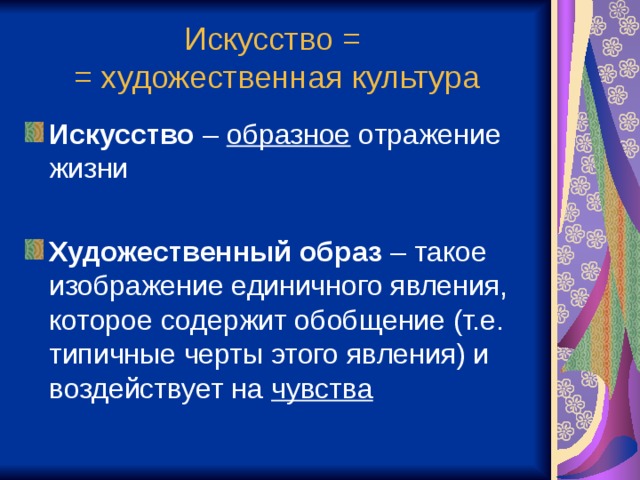 Искусство =
= художественная культура

Искусство – образное отражение жизни

Художественный образ – такое изображение единичного явления, которое содержит обобщение (т.е. типичные черты этого явления) и воздействует на чувства